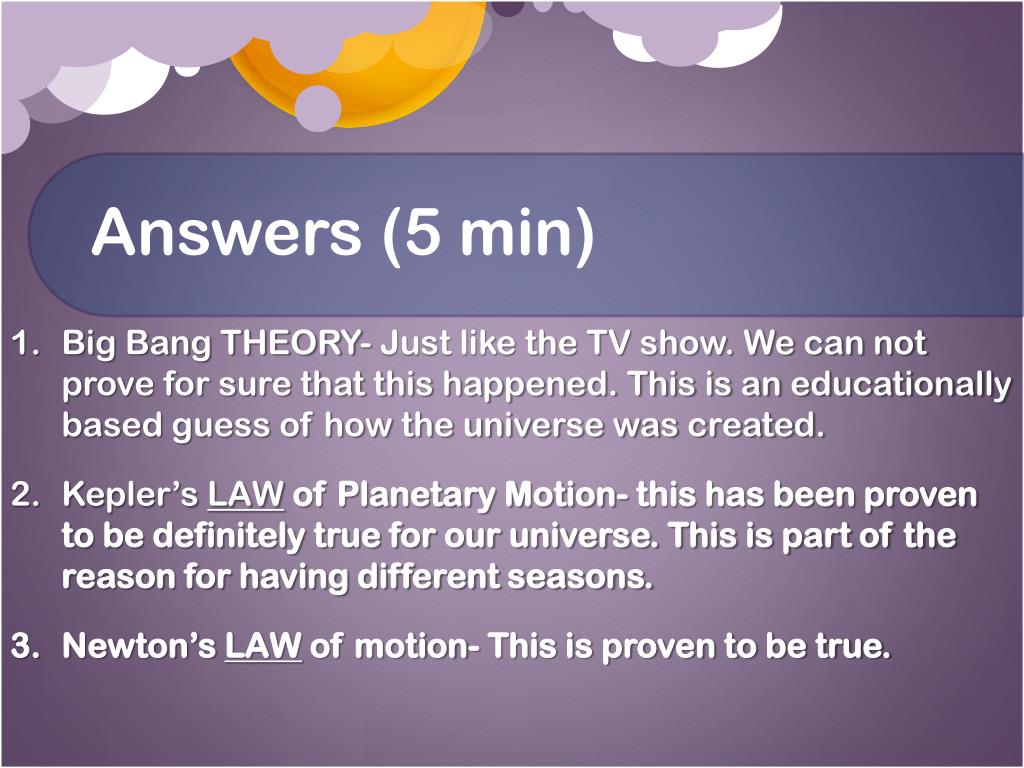 Answers (5 min)

1. Big Bang THEORY- Just like the TV show. We can not prove for sure that this happened. This is an educationally based guess of how the universe was created.

2. Kepler's LAW of Planetary Motion- this has been proven to be definitely true for our universe. This is part of the reason for having different seasons.

3. Newton's LAW of motion- This is proven to be true.